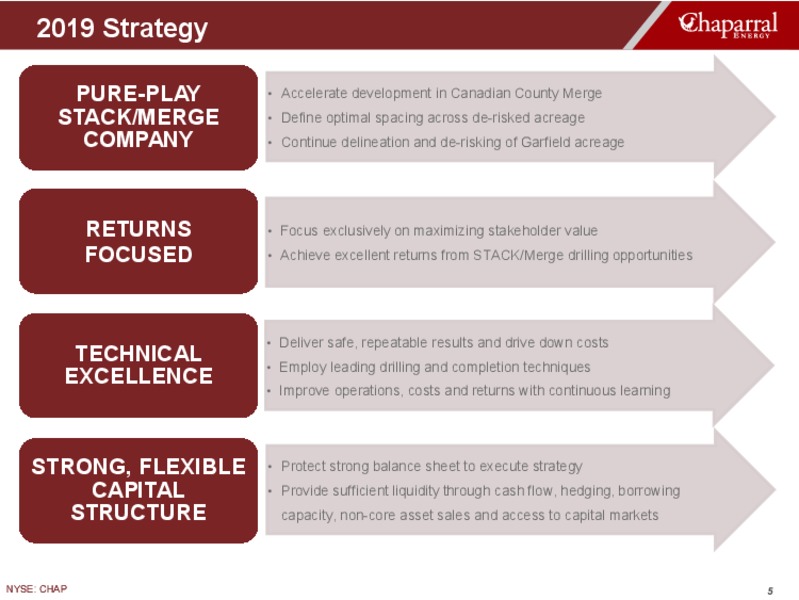 2019 Strategy

Chaparral ENERGY

PURE-PLAY STACK/MERGE COMPANY

• Accelerate development in Canadian County Merge
• Define optimal spacing across de-risked acreage
• Continue delineation and de-risking of Garfield acreage

RETURNS FOCUSED

• Focus exclusively on maximizing stakeholder value
• Achieve excellent returns from STACK/Merge drilling opportunities

TECHNICAL EXCELLENCE

• Deliver safe, repeatable results and drive down costs
• Employ leading drilling and completion techniques
• Improve operations, costs and returns with continuous learning

STRONG, FLEXIBLE CAPITAL STRUCTURE

• Protect strong balance sheet to execute strategy
• Provide sufficient liquidity through cash flow, hedging, borrowing capacity, non-core asset sales and access to capital markets

NYSE: CHAP

5